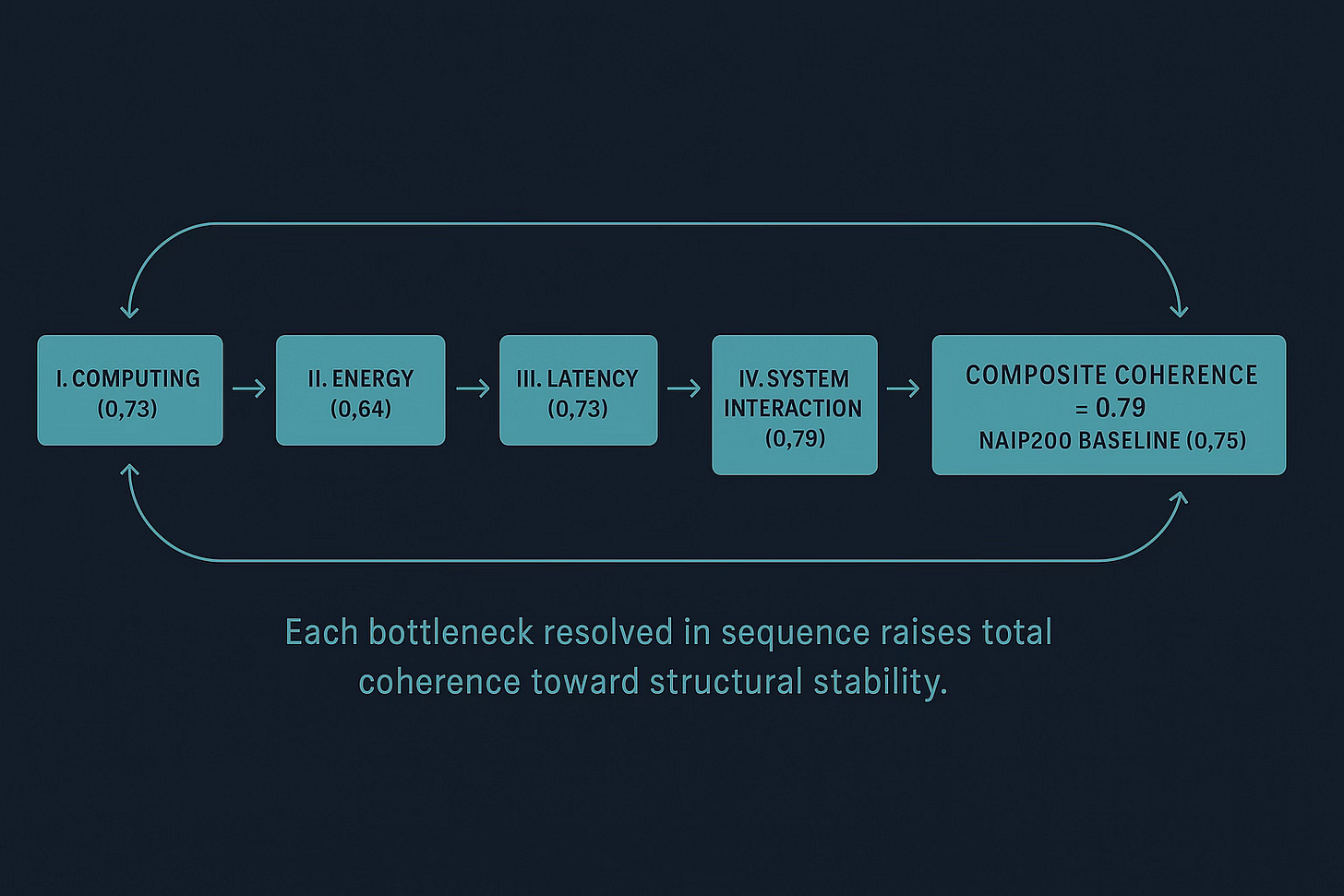 I. COMPUTING
(0,73)

II. ENERGY
(0,64)

III. LATENCY
(0,73)

IV. SYSTEM
INTERACTION
(0,79)

COMPOSITE COHERENCE
= 0.79
NAIP200 BASELINE (0,75)

Each bottleneck resolved in sequence raises total coherence toward structural stability.